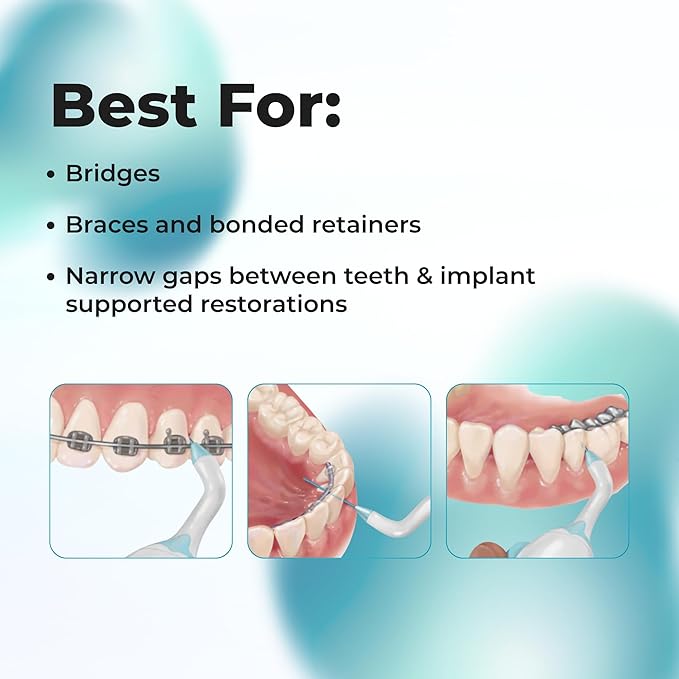 Best For:

• Bridges

• Braces and bonded retainers

• Narrow gaps between teeth & implant supported restorations